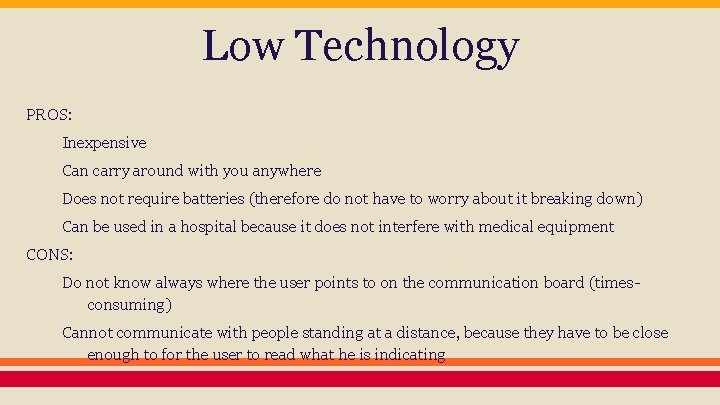 Low Technology

PROS:

Inexpensive

Can carry around with you anywhere

Does not require batteries (therefore do not have to worry about it breaking down)

Can be used in a hospital because it does not interfere with medical equipment

CONS:

Do not know always where the user points to on the communication board (times-consuming)

Cannot communicate with people standing at a distance, because they have to be close enough to for the user to read what he is indicating